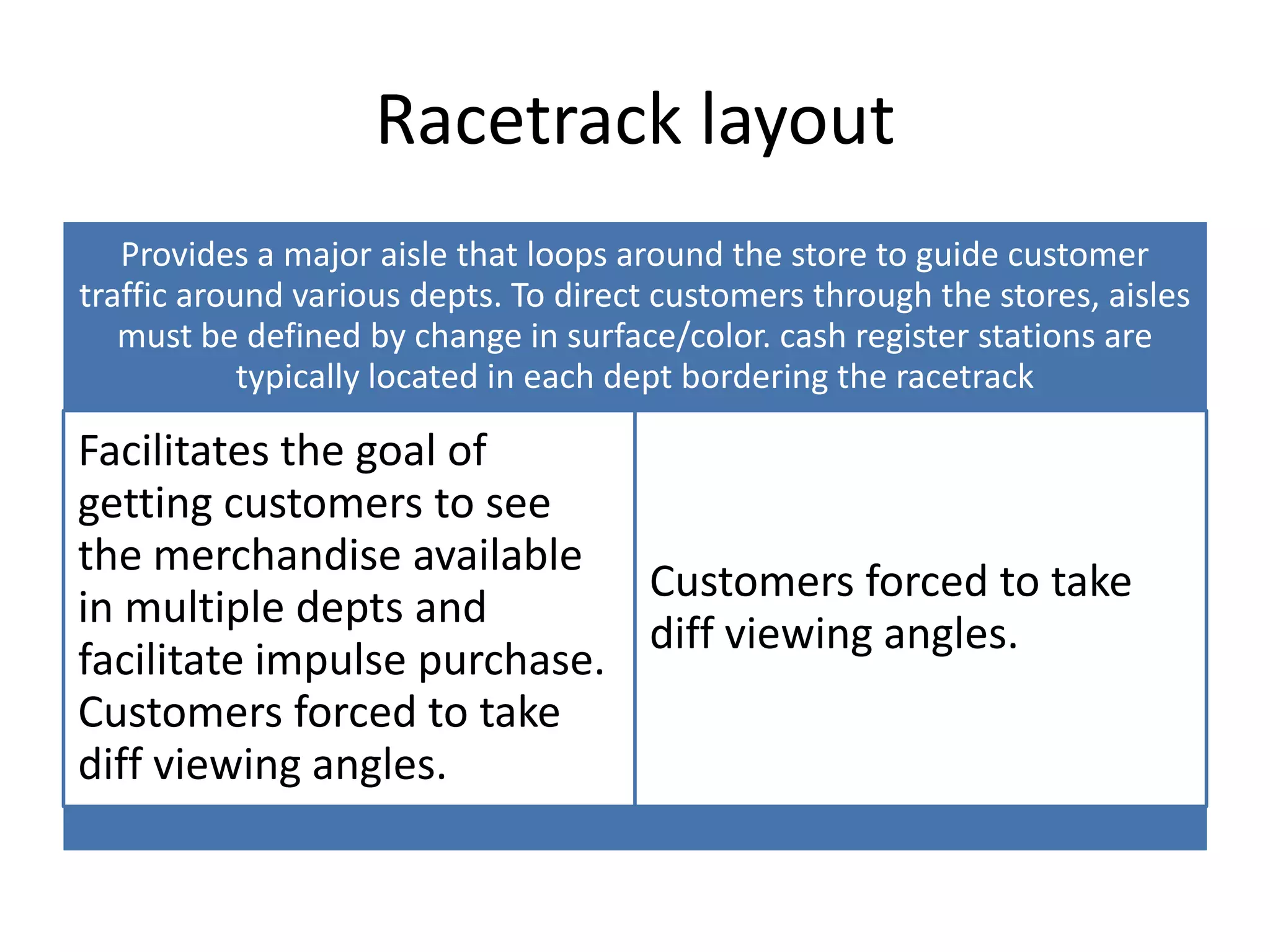 Racetrack layout

Provides a major aisle that loops around the store to guide customer traffic around various depts. To direct customers through the stores, aisles must be defined by change in surface/color. cash register stations are typically located in each dept bordering the racetrack

Facilitates the goal of getting customers to see the merchandise available in multiple depts and facilitate impulse purchase. Customers forced to take diff viewing angles.

Customers forced to take diff viewing angles.